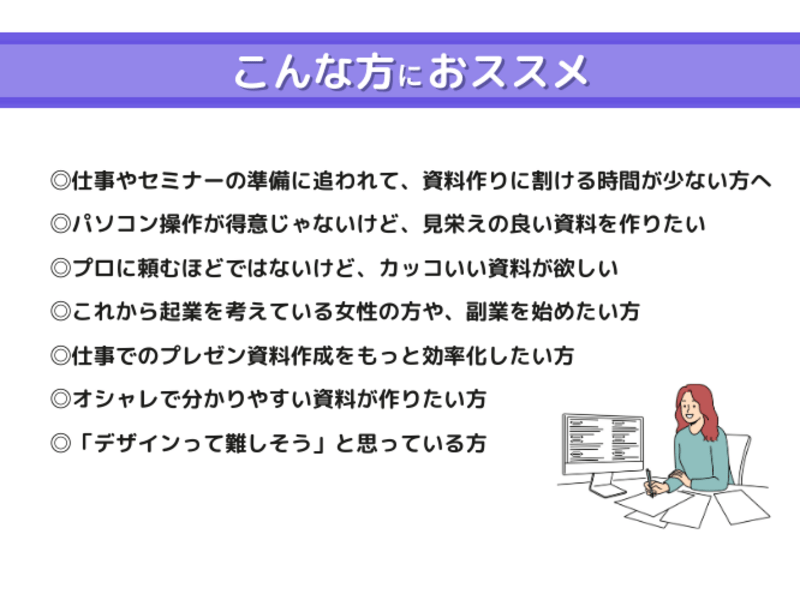 こんな方におススメ

◎仕事やセミナーの準備に追われて、資料作りに割ける時間が少ない方へ

◎パソコン操作が得意じゃないけど、見栄えの良い資料を作りたい

◎プロに頼むほどではないけど、カッコいい資料が欲しい

◎これから起業を考えている女性の方や、副業を始めたい方

◎仕事でのプレゼン資料作成をもっと効率化したい方

◎オシャレで分かりやすい資料が作りたい方

◎「デザインって難しそう」と思っている方